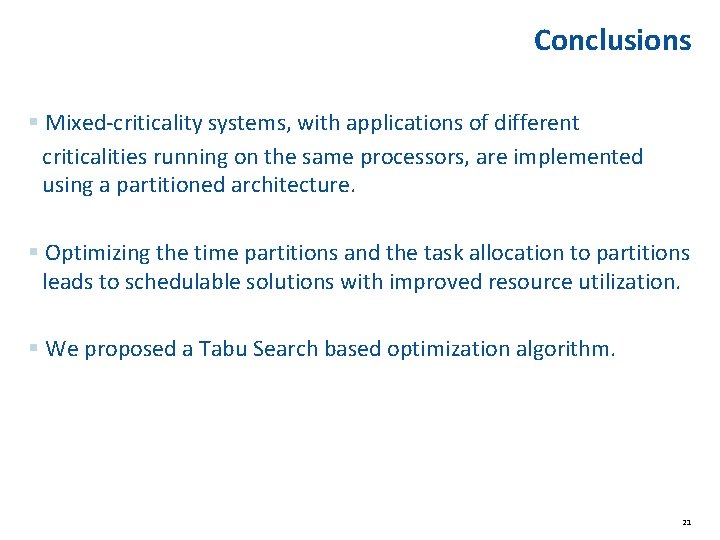 Conclusions

▪ Mixed-criticality systems, with applications of different criticalities running on the same processors, are implemented using a partitioned architecture.

▪ Optimizing the time partitions and the task allocation to partitions leads to schedulable solutions with improved resource utilization.

▪ We proposed a Tabu Search based optimization algorithm.

21